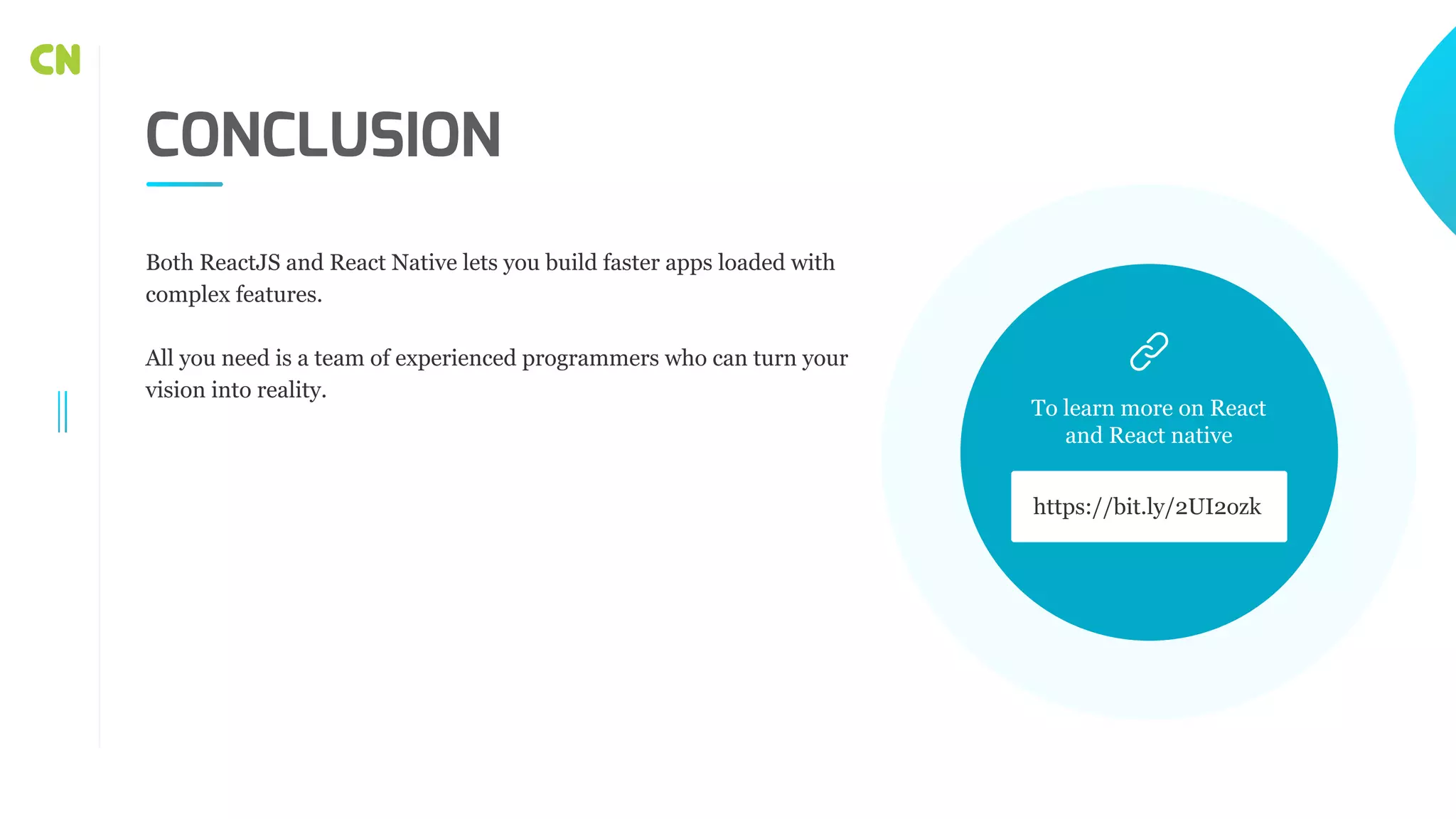 CN

CONCLUSION

Both ReactJS and React Native lets you build faster apps loaded with complex features.

All you need is a team of experienced programmers who can turn your vision into reality.

To learn more on React and React native

https://bit.ly/2UI2ozk